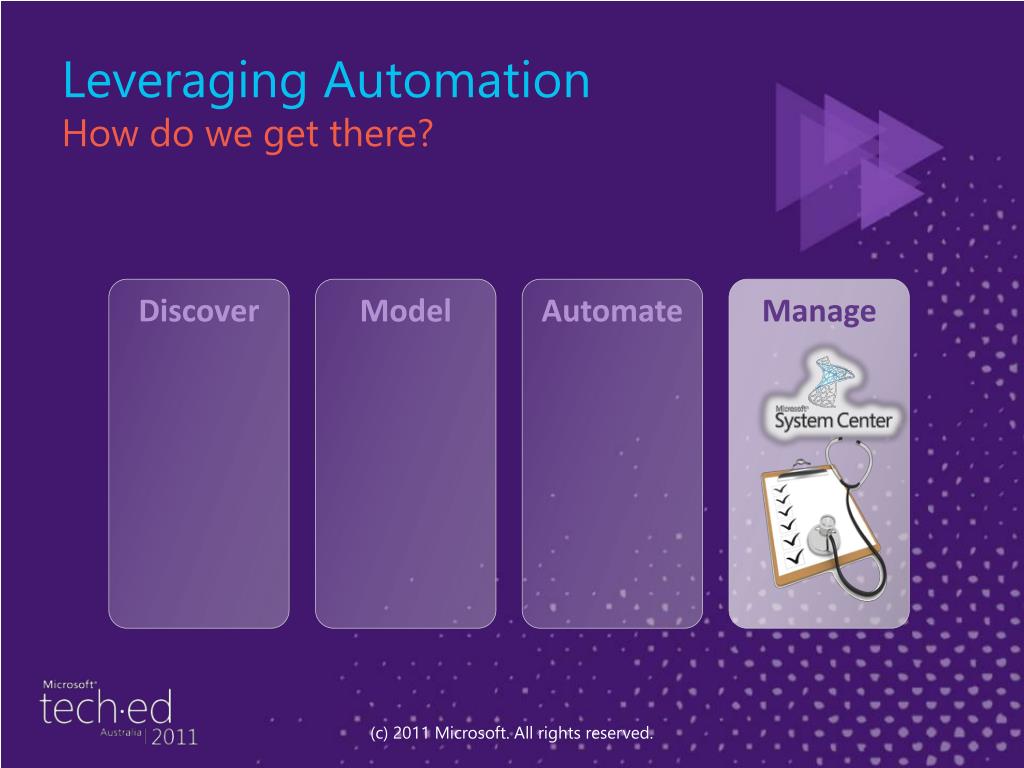 Leveraging Automation
How do we get there?

Discover

Model

Automate

Manage

Microsoft System Center

Microsoft tech·ed Australia 2011

(c) 2011 Microsoft. All rights reserved.